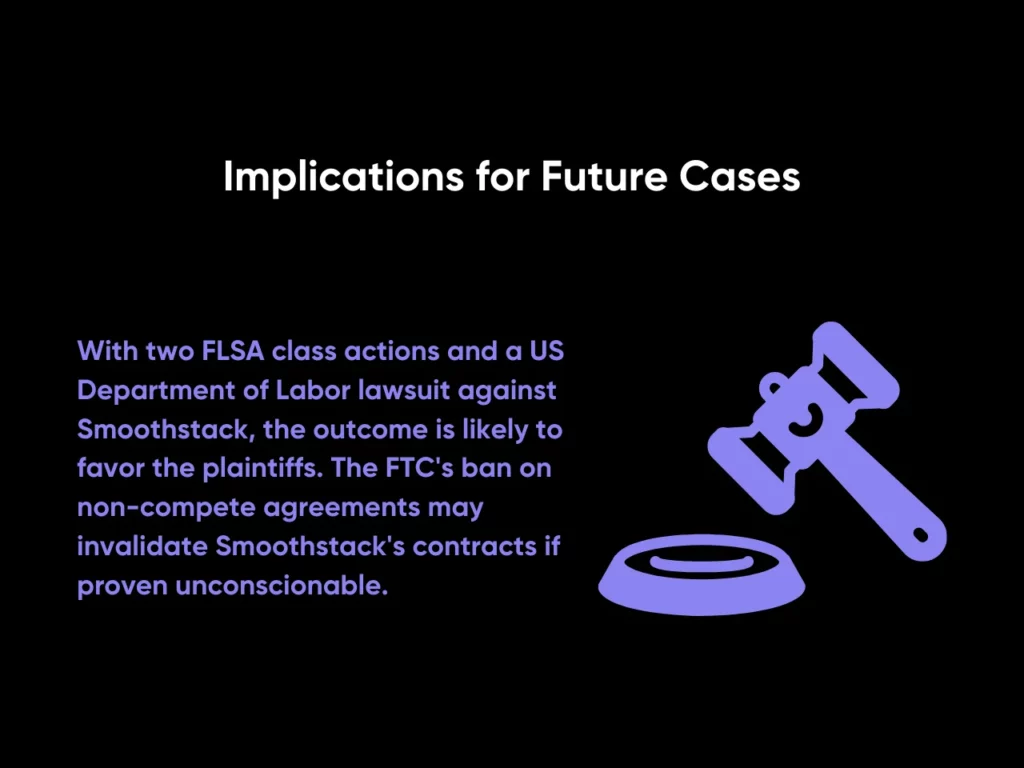 Implications for Future Cases

With two FLSA class actions and a US Department of Labor lawsuit against Smoothstack, the outcome is likely to favor the plaintiffs. The FTC's ban on non-compete agreements may invalidate Smoothstack's contracts if proven unconscionable.